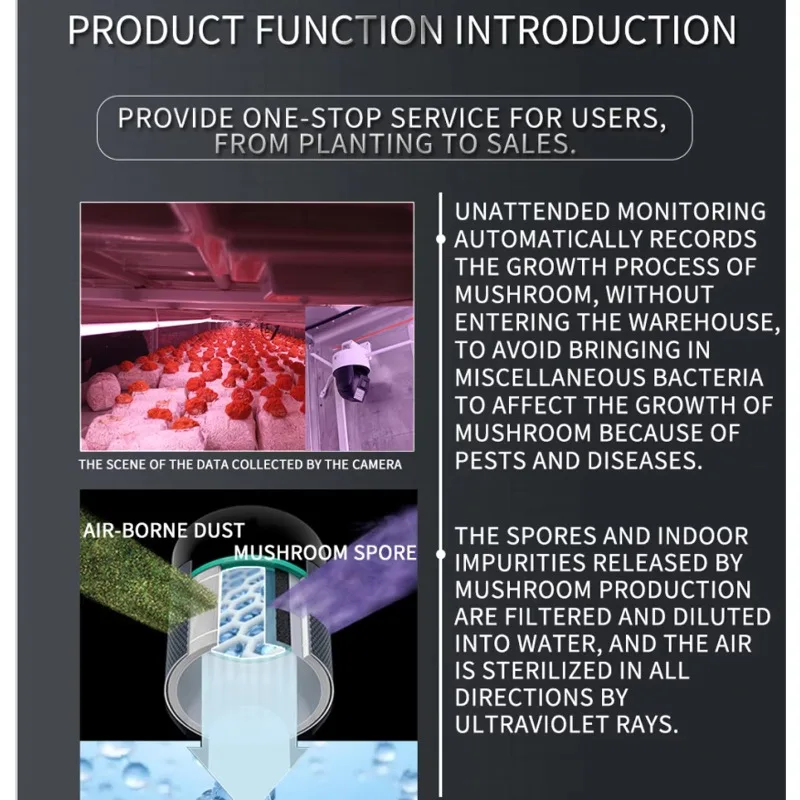 PRODUCT FUNCTION INTRODUCTION

PROVIDE ONE-STOP SERVICE FOR USERS, FROM PLANTING TO SALES.

THE SCENE OF THE DATA COLLECTED BY THE CAMERA

UNATTENDED MONITORING AUTOMATICALLY RECORDS THE GROWTH PROCESS OF MUSHROOM, WITHOUT ENTERING THE WAREHOUSE, TO AVOID BRINGING IN MISCELLANEOUS BACTERIA TO AFFECT THE GROWTH OF MUSHROOM BECAUSE OF PESTS AND DISEASES.

AIR-BORNE DUST

MUSHROOM SPORE

THE SPORES AND INDOOR IMPURITIES RELEASED BY MUSHROOM PRODUCTION ARE FILTERED AND DILUTED INTO WATER, AND THE AIR IS STERILIZED IN ALL DIRECTIONS BY ULTRAVIOLET RAYS.